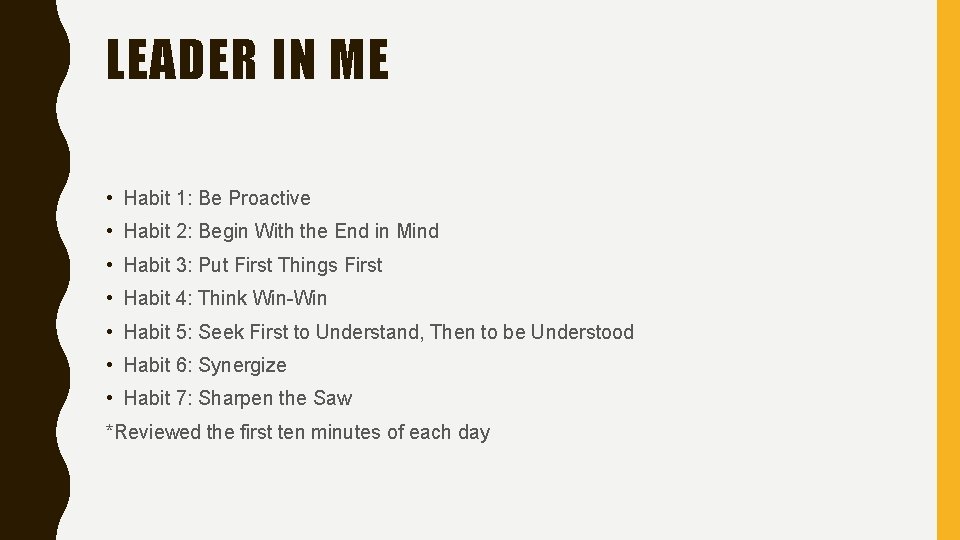 LEADER IN ME

• Habit 1: Be Proactive
• Habit 2: Begin With the End in Mind
• Habit 3: Put First Things First
• Habit 4: Think Win-Win
• Habit 5: Seek First to Understand, Then to be Understood
• Habit 6: Synergize
• Habit 7: Sharpen the Saw
*Reviewed the first ten minutes of each day